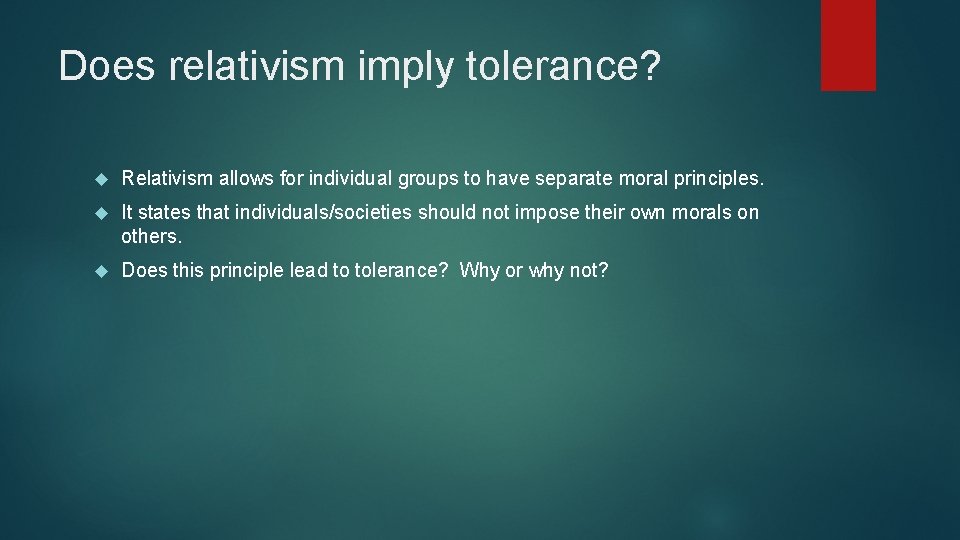 Does relativism imply tolerance?

Relativism allows for individual groups to have separate moral principles.

It states that individuals/societies should not impose their own morals on others.

Does this principle lead to tolerance? Why or why not?